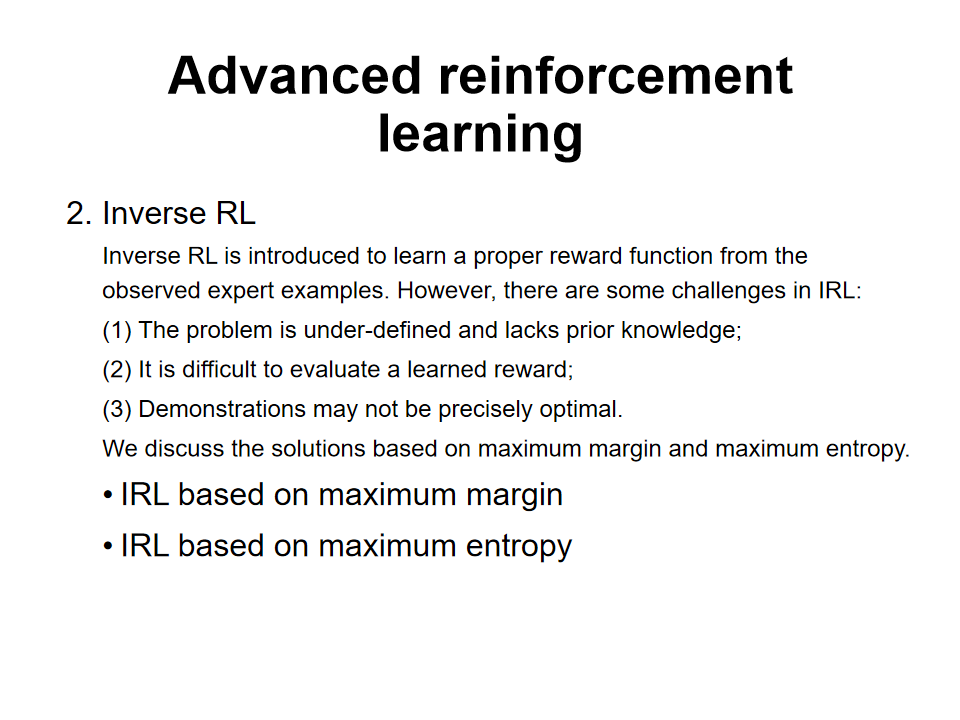 Advanced reinforcement learning

2. Inverse RL

Inverse RL is introduced to learn a proper reward function from the observed expert examples. However, there are some challenges in IRL:

(1) The problem is under-defined and lacks prior knowledge;

(2) It is difficult to evaluate a learned reward;

(3) Demonstrations may not be precisely optimal.

We discuss the solutions based on maximum margin and maximum entropy.

• IRL based on maximum margin

• IRL based on maximum entropy